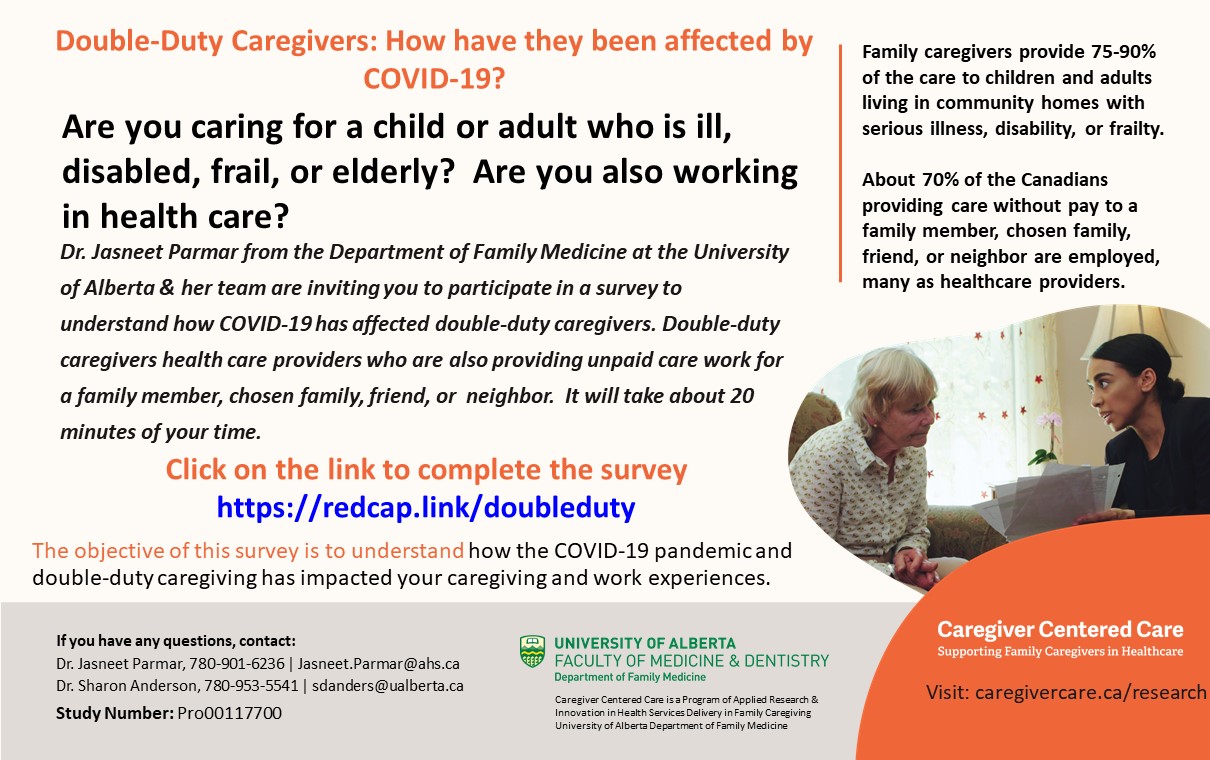 Double-Duty Caregivers: How have they been affected by COVID-19?

Are you caring for a child or adult who is ill, disabled, frail, or elderly? Are you also working in health care?

Dr. Jasneet Parmar from the Department of Family Medicine at the University of Alberta & her team are inviting you to participate in a survey to understand how COVID-19 has affected double-duty caregivers. Double-duty caregivers health care providers who are also providing unpaid care work for a family member, chosen family, friend, or neighbor. It will take about 20 minutes of your time.

Click on the link to complete the survey
https://redcap.link/doubleduty

The objective of this survey is to understand how the COVID-19 pandemic and double-duty caregiving has impacted your caregiving and work experiences.

Family caregivers provide 75-90% of the care to children and adults living in community homes with serious illness, disability, or frailty.

About 70% of the Canadians providing care without pay to a family member, chosen family, friend, or neighbor are employed, many as healthcare providers.

If you have any questions, contact:
Dr. Jasneet Parmar, 780-901-6236 | Jasneet.Parmar@ahs.ca
Dr. Sharon Anderson, 780-953-5541 | sdanders@ualberta.ca
Study Number: Pro00117700

UNIVERSITY OF ALBERTA
FACULTY OF MEDICINE & DENTISTRY
Department of Family Medicine

Caregiver Centered Care is a Program of Applied Research & Innovation in Health Services Delivery in Family Caregiving University of Alberta Department of Family Medicine

Caregiver Centered Care
Supporting Family Caregivers in Healthcare

Visit: caregivercare.ca/research